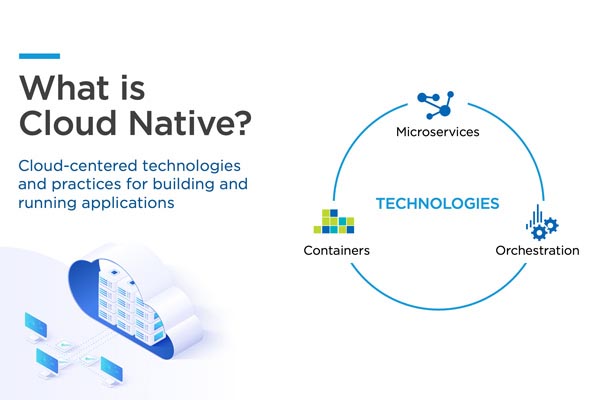 What is Cloud Native?

Cloud-centered technologies and practices for building and running applications

Microservices

TECHNOLOGIES

Containers

Orchestration